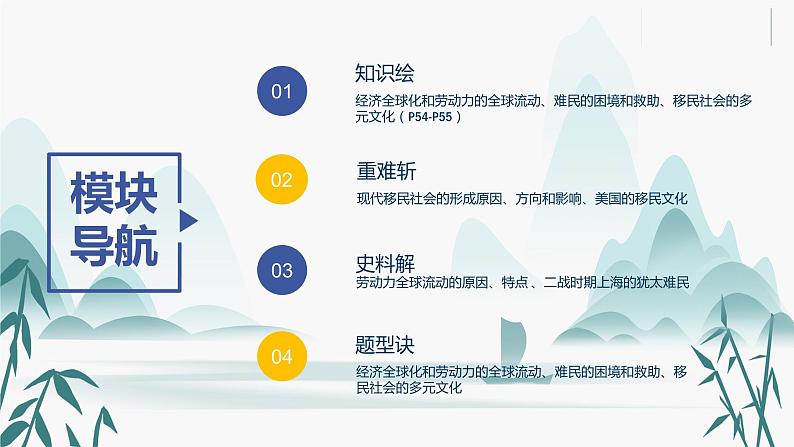 模块导航

01
知识绘
经济全球化和劳动力的全球流动、难民的困境和救助、移民社会的多元文化（P54-P55）

02
重难斩
现代移民社会的形成原因、方向和影响、美国的移民文化

03
史料解
劳动力全球流动的原因、特点、二战时期上海的犹太难民

04
题型诀
经济全球化和劳动力的全球流动、难民的困境和救助、移民社会的多元文化